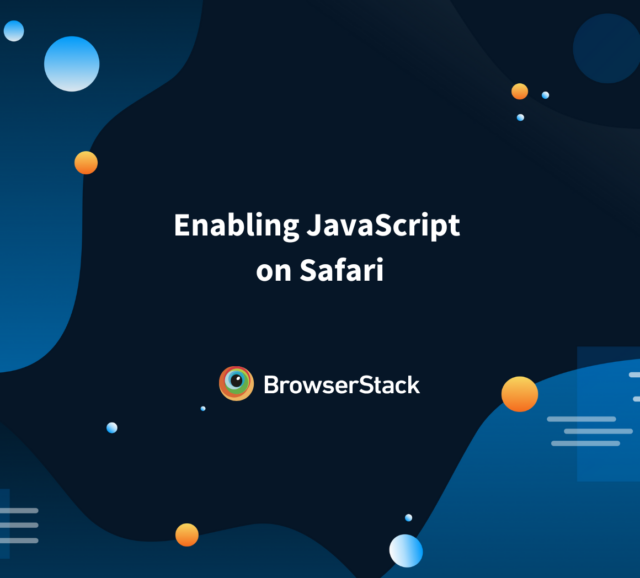 Enabling JavaScript on Safari

BrowserStack